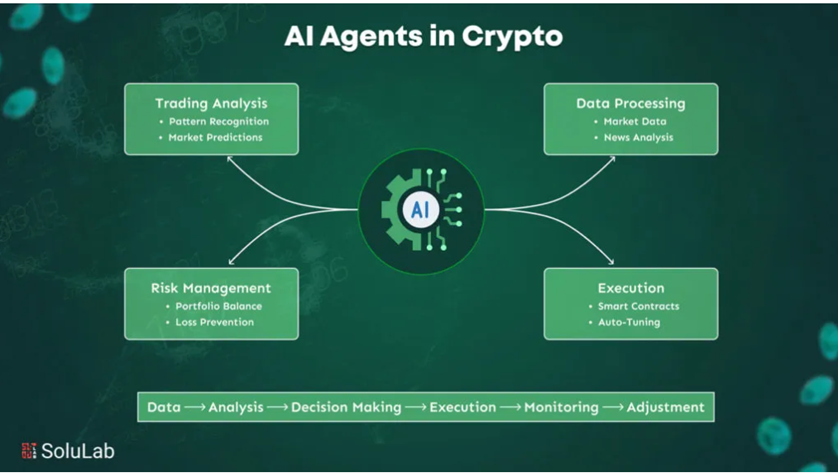 AI Agents in Crypto

Trading Analysis
• Pattern Recognition
• Market Predictions

Data Processing
• Market Data
• News Analysis

AI

Risk Management
• Portfolio Balance
• Loss Prevention

Execution
• Smart Contracts
• Auto-Tuning

Data ⟶ Analysis ⟶ Decision Making ⟶ Execution ⟶ Monitoring ⟶ Adjustment

SoluLab